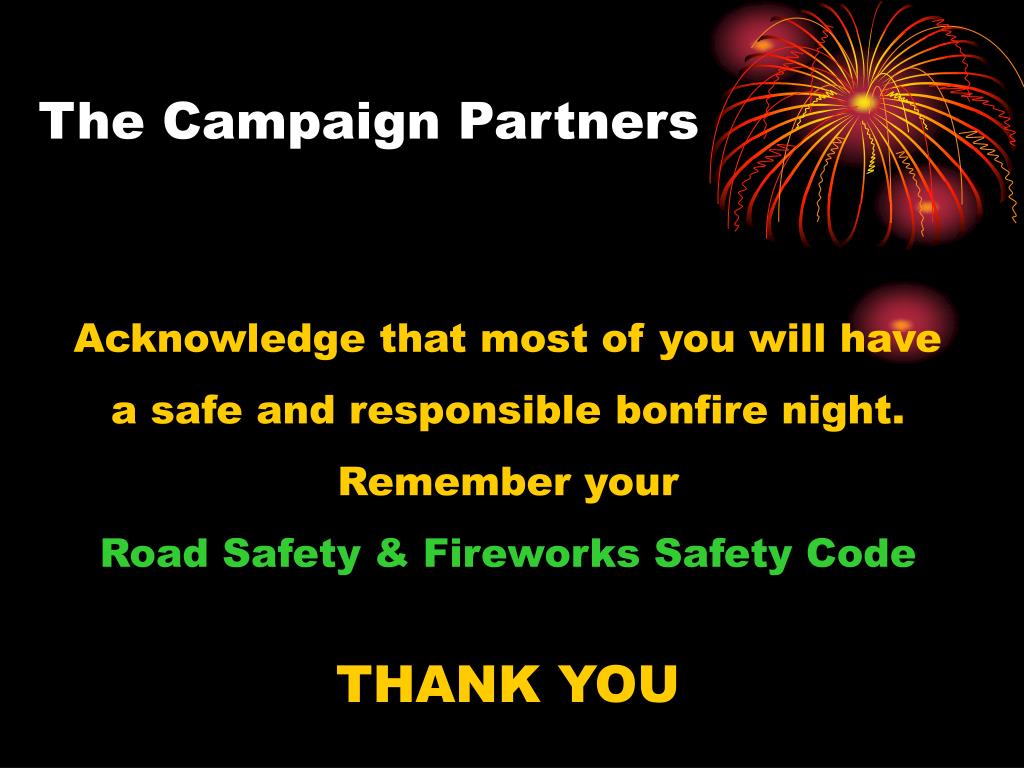 The Campaign Partners

Acknowledge that most of you will have a safe and responsible bonfire night.

Remember your

Road Safety & Fireworks Safety Code

THANK YOU